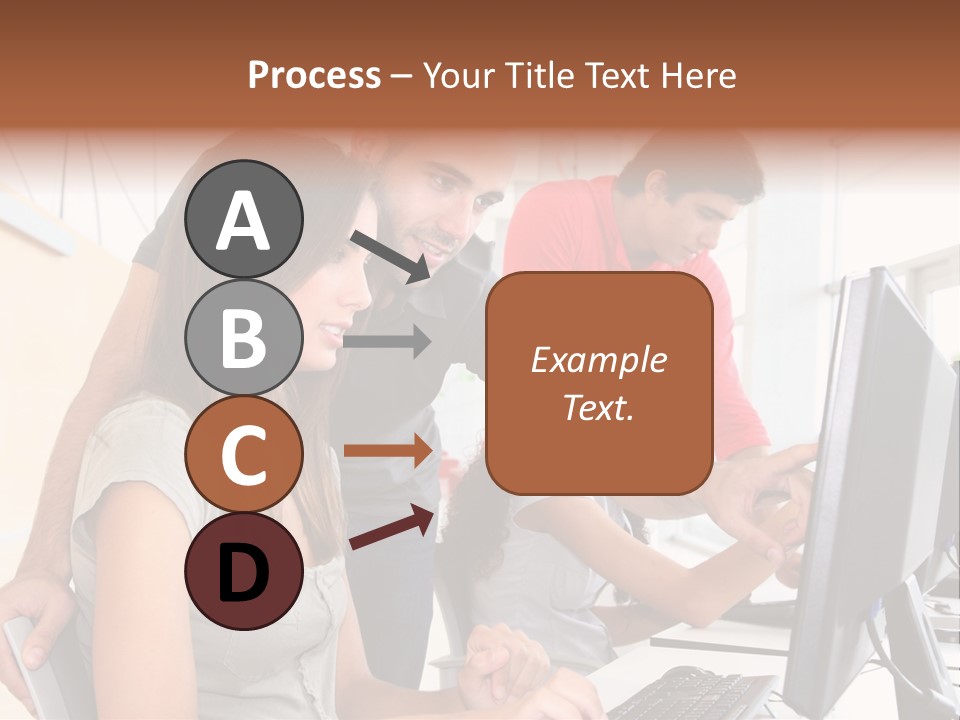 Process – Your Title Text Here

A

B

C

D

Example Text.